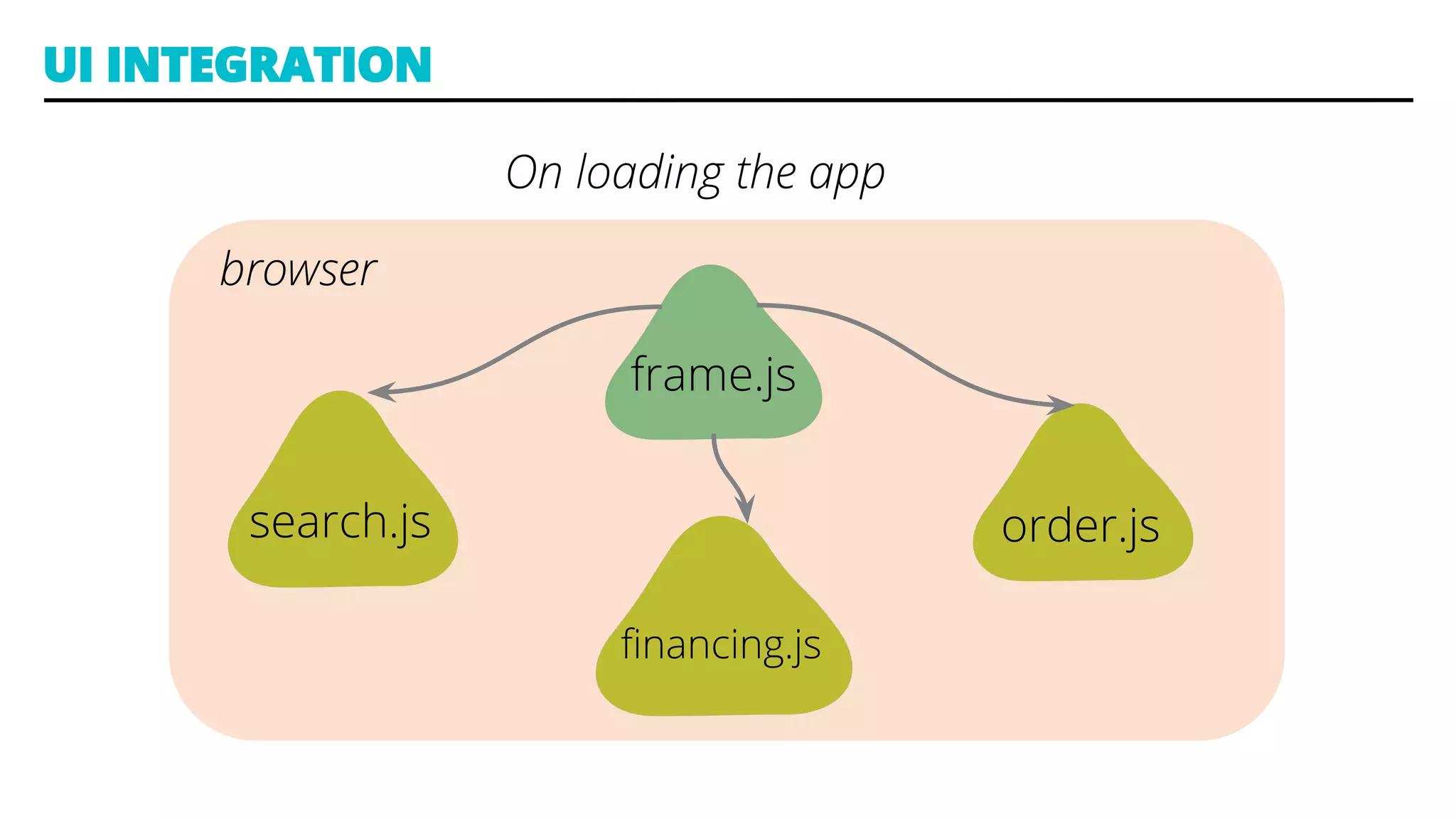 UI INTEGRATION

On loading the app

browser

frame.js

search.js

financing.js

order.js